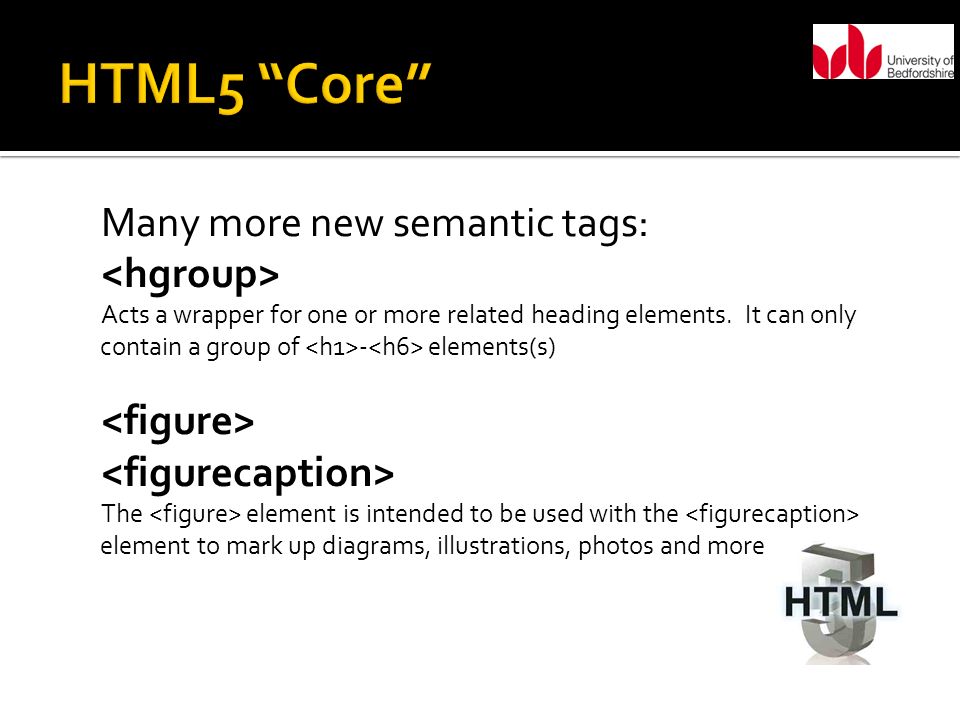 HTML5 "Core"

University of Bedfordshire

Many more new semantic tags:
<hgroup>
Acts a wrapper for one or more related heading elements. It can only contain a group of <h1>-<h6> elements(s)

<figure>
<figurecaption>
The <figure> element is intended to be used with the <figurecaption> element to mark up diagrams, illustrations, photos and more

HTML 5